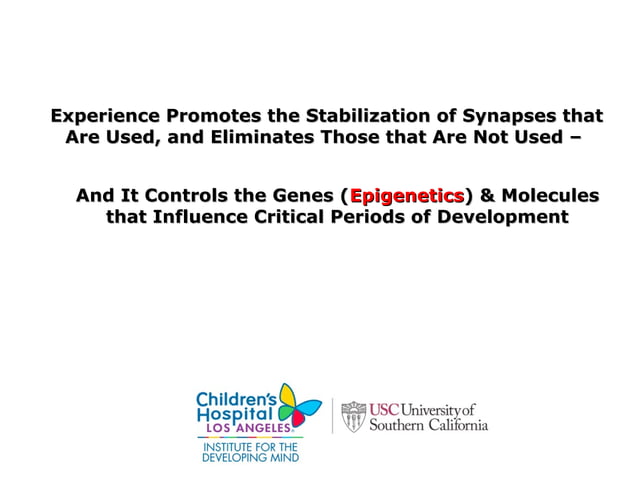 Experience Promotes the Stabilization of Synapses that Are Used, and Eliminates Those that Are Not Used –

And It Controls the Genes (Epigenetics) & Molecules that Influence Critical Periods of Development

Children's Hospital LOS ANGELES

INSTITUTE FOR THE DEVELOPING MIND

USC University of Southern California